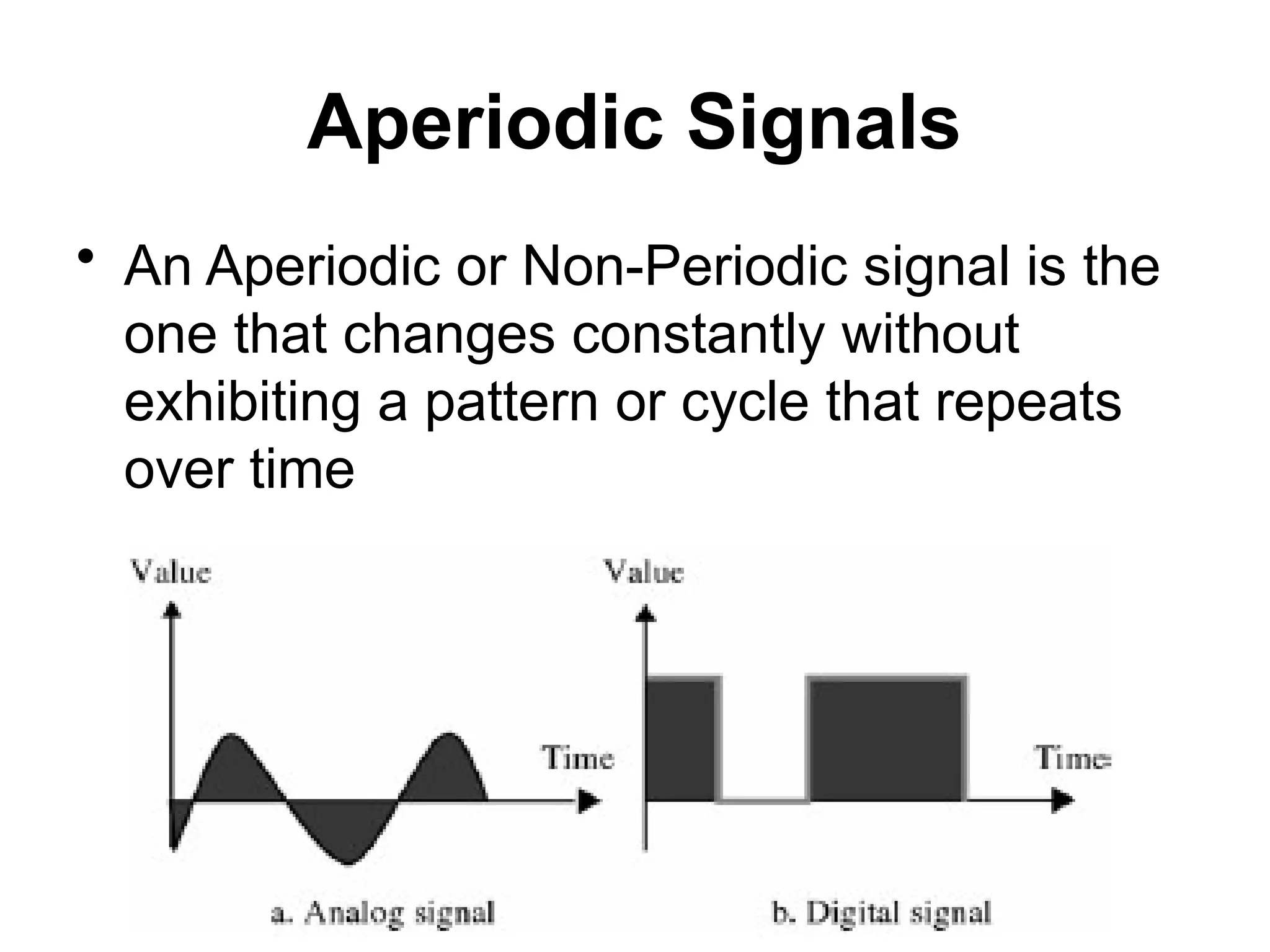 Aperiodic Signals

• An Aperiodic or Non-Periodic signal is the one that changes constantly without exhibiting a pattern or cycle that repeats over time

Value

Time

a. Analog signal

Value

Time

b. Digital signal